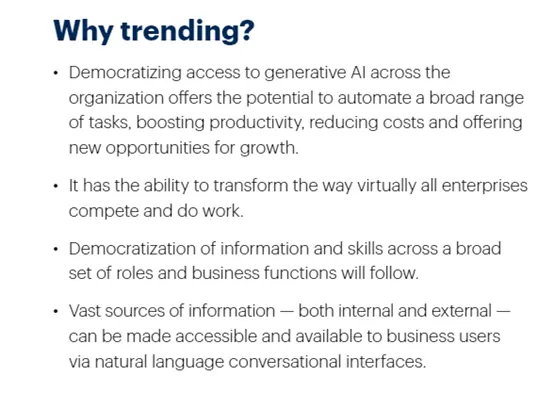 Why trending?

• Democratizing access to generative AI across the organization offers the potential to automate a broad range of tasks, boosting productivity, reducing costs and offering new opportunities for growth.

• It has the ability to transform the way virtually all enterprises compete and do work.

• Democratization of information and skills across a broad set of roles and business functions will follow.

• Vast sources of information — both internal and external — can be made accessible and available to business users via natural language conversational interfaces.